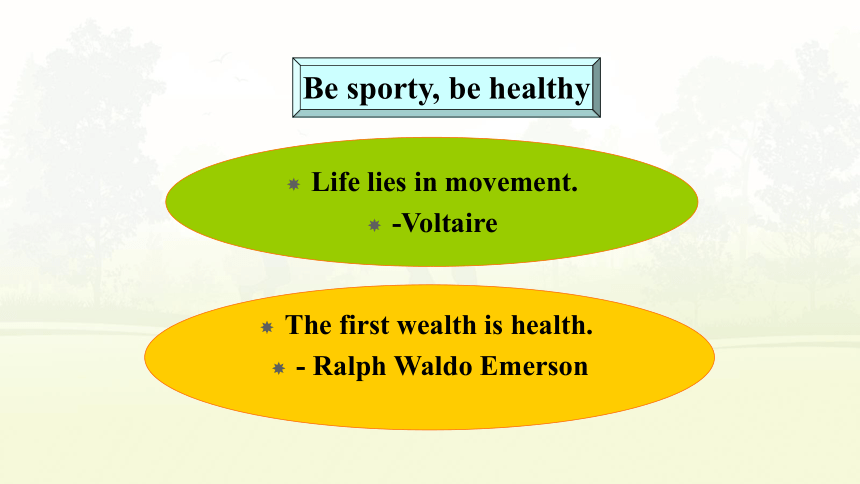 Be sporty, be healthy

Life lies in movement.
-Voltaire

The first wealth is health.
- Ralph Waldo Emerson